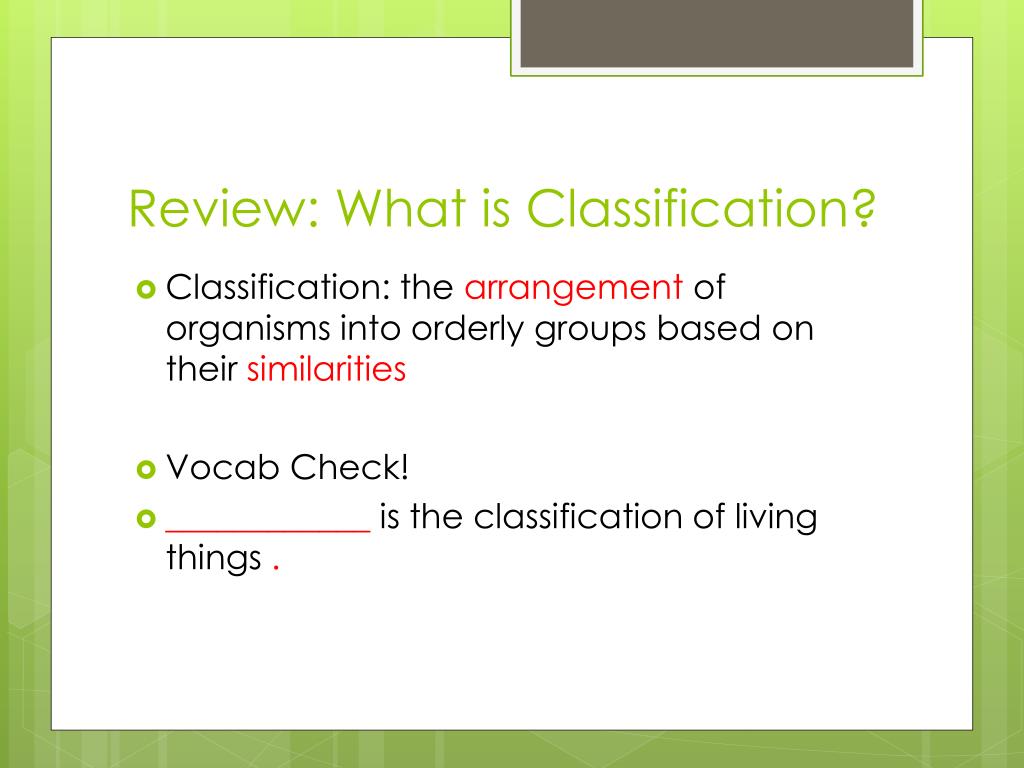 Review: What is Classification?

Classification: the arrangement of organisms into orderly groups based on their similarities

Vocab Check!

____________ is the classification of living things .